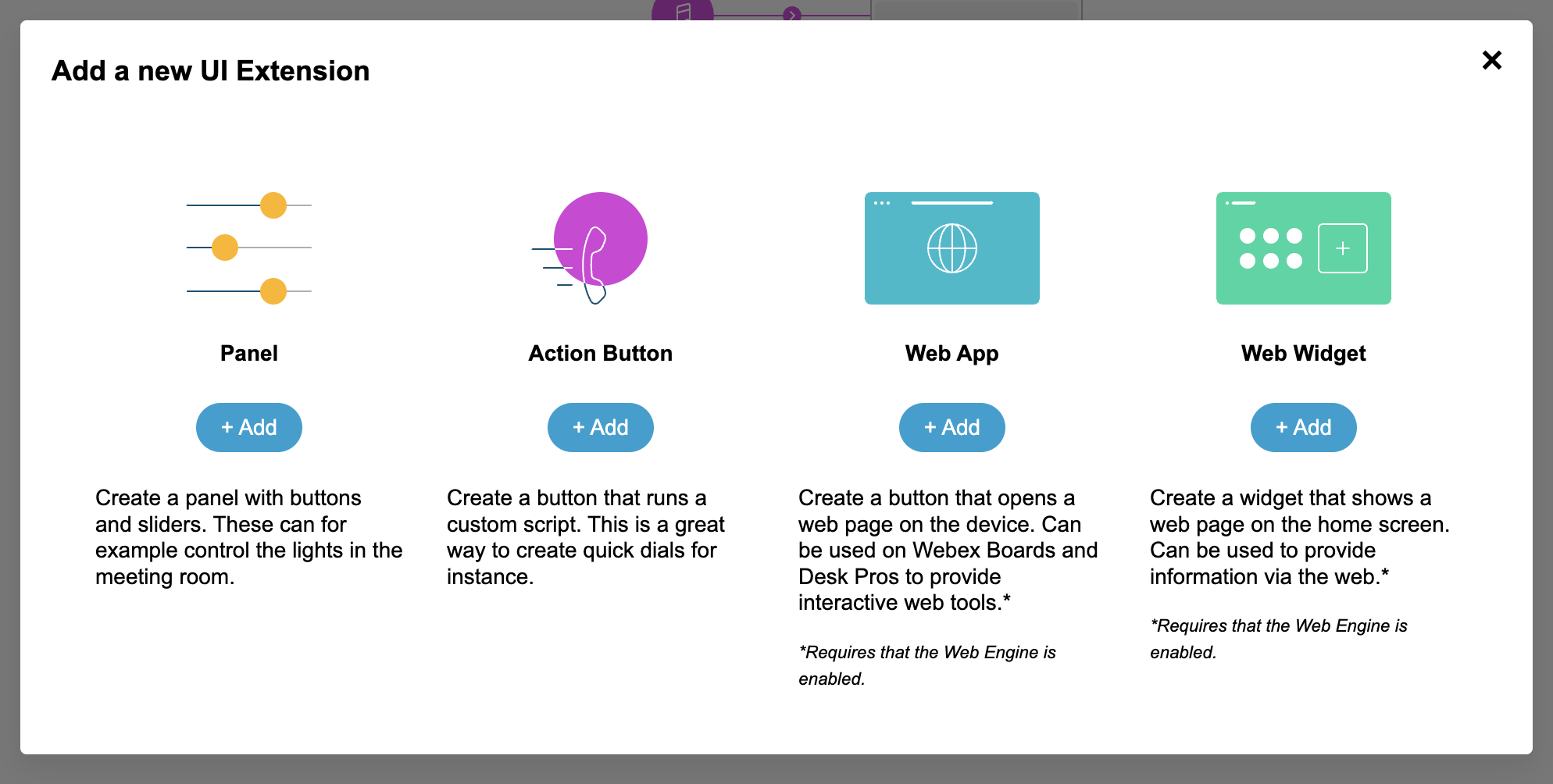 Add a new UI Extension

×

Panel

+ Add

Create a panel with buttons and sliders. These can for example control the lights in the meeting room.

Action Button

+ Add

Create a button that runs a custom script. This is a great way to create quick dials for instance.

Web App

+ Add

Create a button that opens a web page on the device. Can be used on Webex Boards and Desk Pros to provide interactive web tools.*

*Requires that the Web Engine is enabled.

Web Widget

+ Add

Create a widget that shows a web page on the home screen. Can be used to provide information via the web.*

*Requires that the Web Engine is enabled.